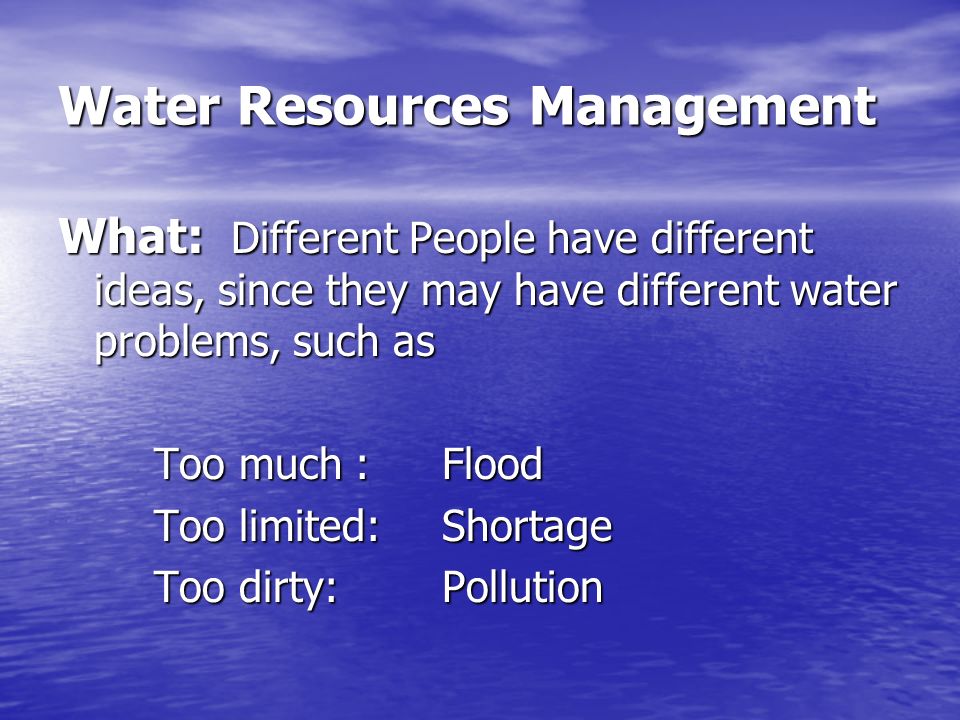 Water Resources Management

What: Different People have different ideas, since they may have different water problems, such as

Too much : Flood
Too limited: Shortage
Too dirty: Pollution